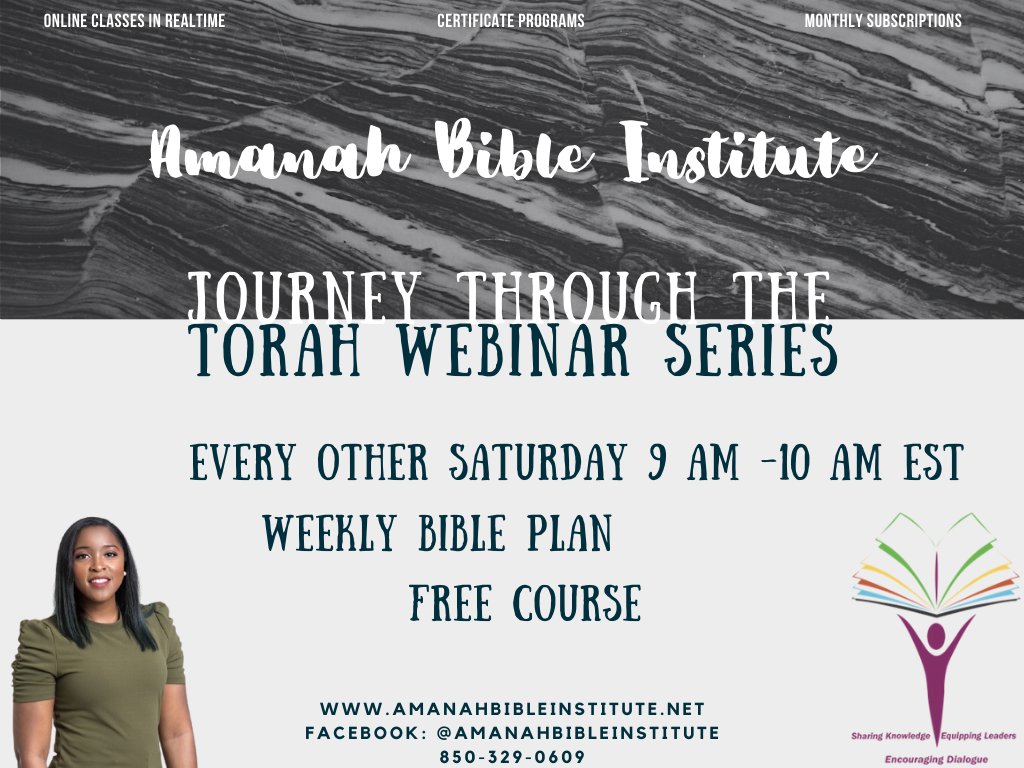 ONLINE CLASSES IN REALTIME

CERTIFICATE PROGRAMS

MONTHLY SUBSCRIPTIONS

Amanah Bible Institute

JOURNEY THROUGH THE TORAH WEBINAR SERIES

EVERY OTHER SATURDAY 9 AM -10 AM EST

WEEKLY BIBLE PLAN

FREE COURSE

WWW.AMANAHBIBLEINSTITUTE.NET
FACEBOOK: @AMANAHBIBLEINSTITUTE
850-329-0609

Sharing Knowledge Equipping Leaders
Encouraging Dialogue